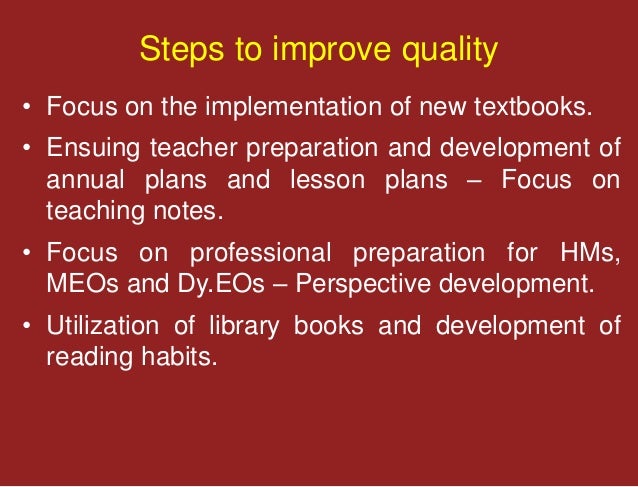 Steps to improve quality

• Focus on the implementation of new textbooks.

• Ensuing teacher preparation and development of annual plans and lesson plans – Focus on teaching notes.

• Focus on professional preparation for HMs, MEOs and Dy.EOs – Perspective development.

• Utilization of library books and development of reading habits.